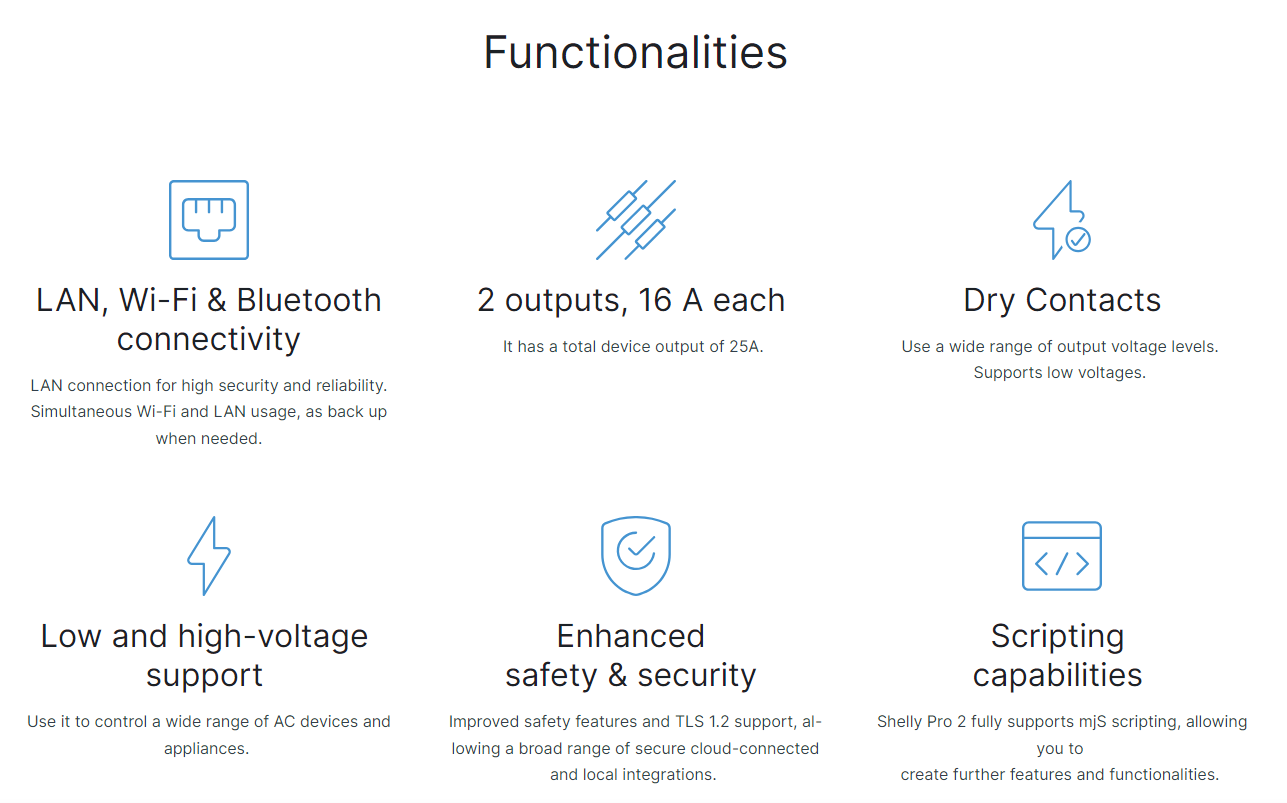 Functionalities

LAN, Wi-Fi & Bluetooth connectivity

LAN connection for high security and reliability. Simultaneous Wi-Fi and LAN usage, as back up when needed.

2 outputs, 16 A each

It has a total device output of 25A.

Dry Contacts

Use a wide range of output voltage levels. Supports low voltages.

Low and high-voltage support

Use it to control a wide range of AC devices and appliances.

Enhanced safety & security

Improved safety features and TLS 1.2 support, allowing a broad range of secure cloud-connected and local integrations.

Scripting capabilities

Shelly Pro 2 fully supports mjS scripting, allowing you to create further features and functionalities.